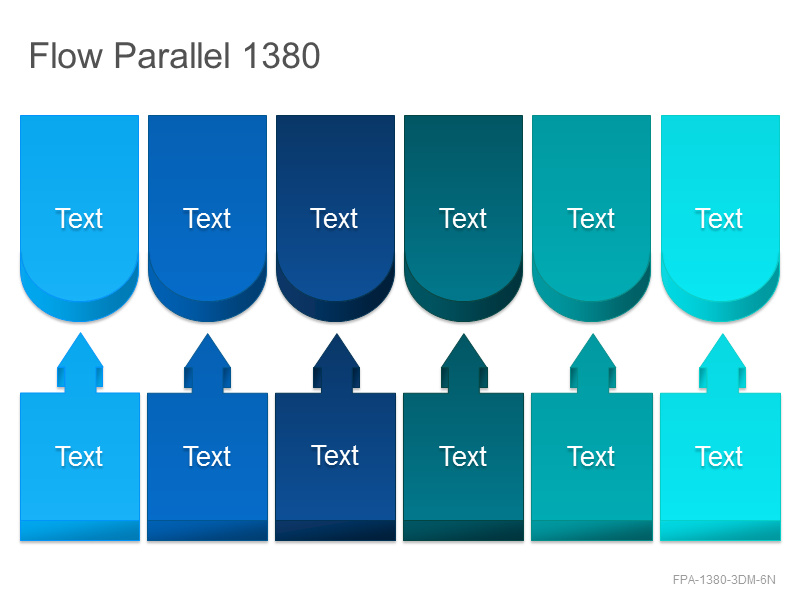 Flow Parallel 1380

Text Text Text Text Text Text

Text Text Text Text Text Text

FPA-1380-3DM-6N